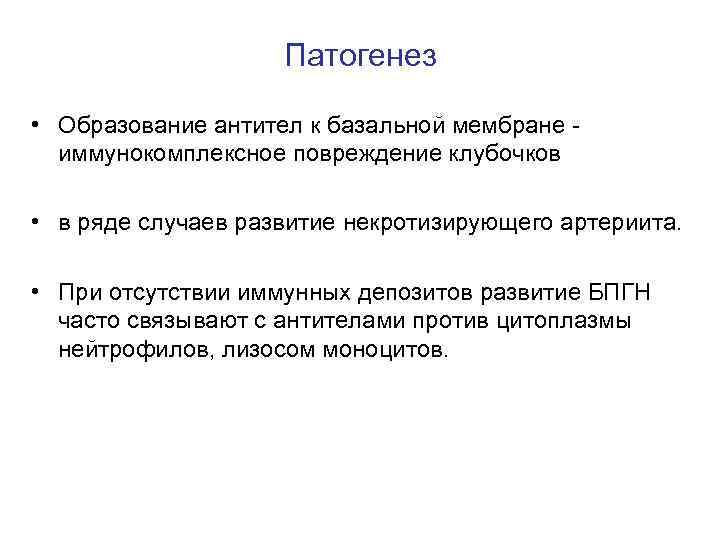 Патогенез

• Образование антител к базальной мембране - иммунокомплексное повреждение клубочков

• в ряде случаев развитие некротизирующего артериита.

• При отсутствии иммунных депозитов развитие БПГН часто связывают с антителами против цитоплазмы нейтрофилов, лизосом моноцитов.